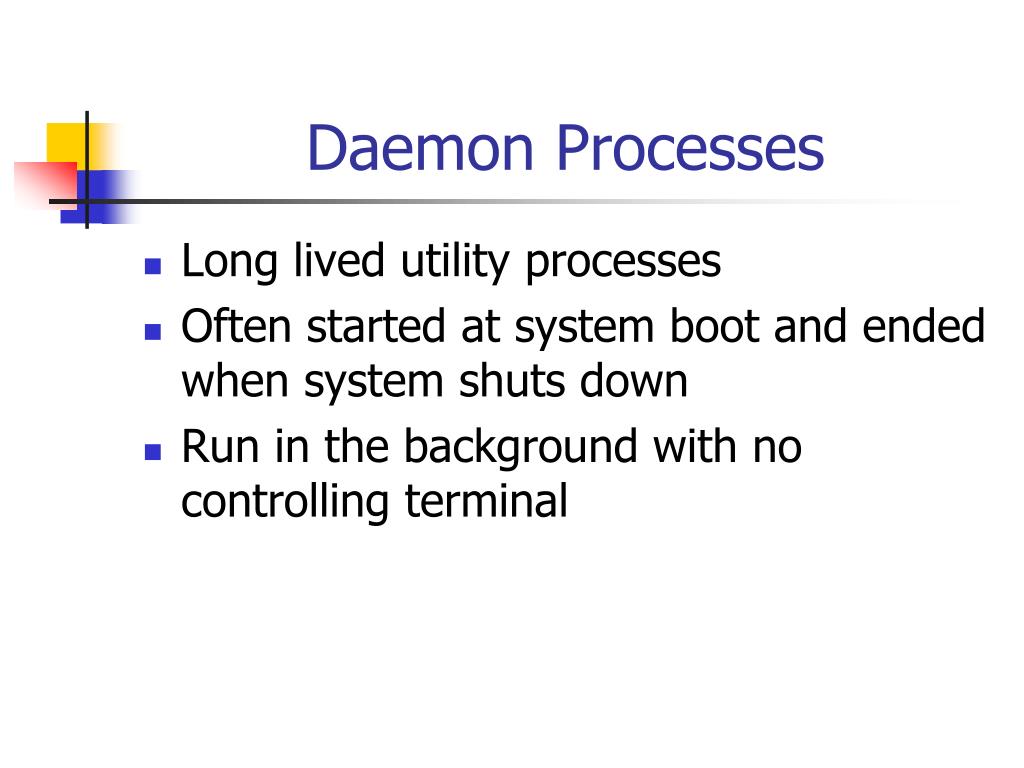 Daemon Processes

- Long lived utility processes
- Often started at system boot and ended when system shuts down
- Run in the background with no controlling terminal